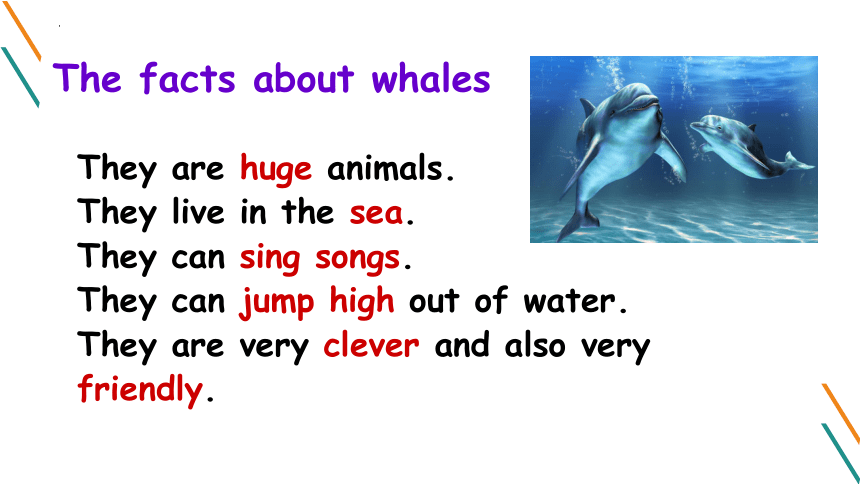 The facts about whales

They are huge animals.
They live in the sea.
They can sing songs.
They can jump high out of water.
They are very clever and also very friendly.